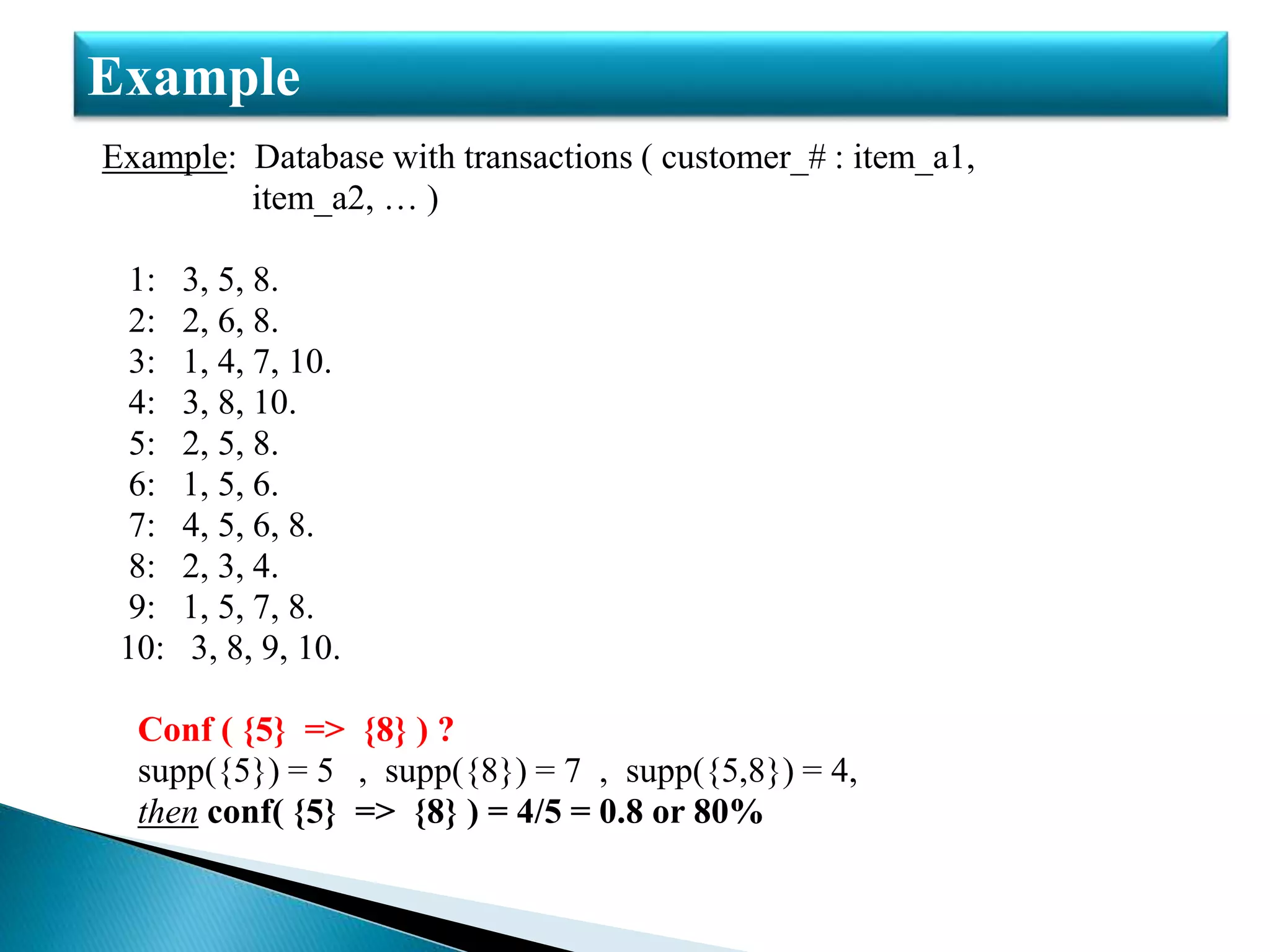 Example

Example: Database with transactions ( customer_# : item_a1, item_a2, … )

1: 3, 5, 8.
2: 2, 6, 8.
3: 1, 4, 7, 10.
4: 3, 8, 10.
5: 2, 5, 8.
6: 1, 5, 6.
7: 4, 5, 6, 8.
8: 2, 3, 4.
9: 1, 5, 7, 8.
10: 3, 8, 9, 10.

Conf ( {5} => {8} ) ?
supp({5}) = 5 , supp({8}) = 7 , supp({5,8}) = 4,
then conf( {5} => {8} ) = 4/5 = 0.8 or 80%